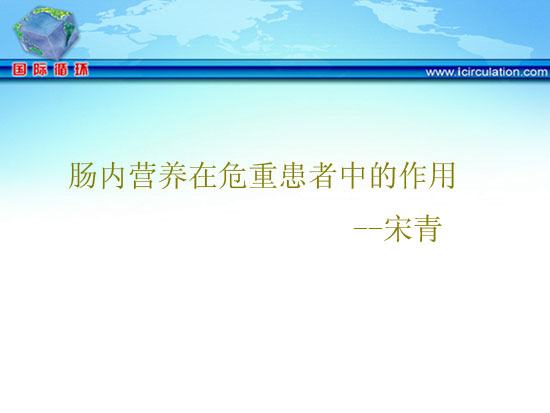 国际循环

www.icirculation.com

肠内营养在危重患者中的作用

--宋青